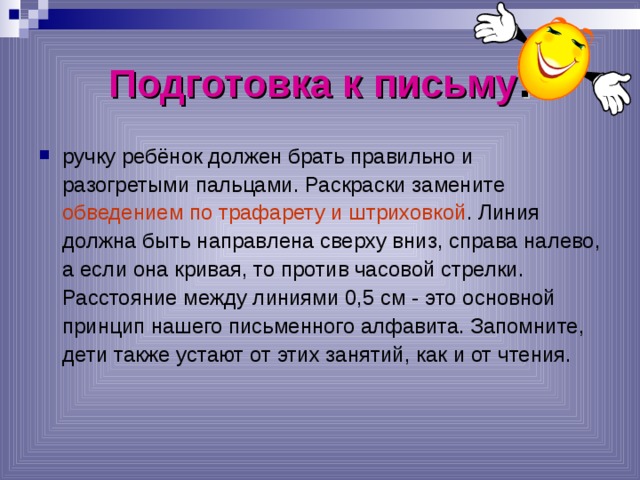 Подготовка к письму.

ручку ребёнок должен брать правильно и разогретыми пальцами. Раскраски замените обведением по трафарету и штриховкой. Линия должна быть направлена сверху вниз, справа налево, а если она кривая, то против часовой стрелки. Расстояние между линиями 0,5 см - это основной принцип нашего письменного алфавита. Запомните, дети также устают от этих занятий, как и от чтения.